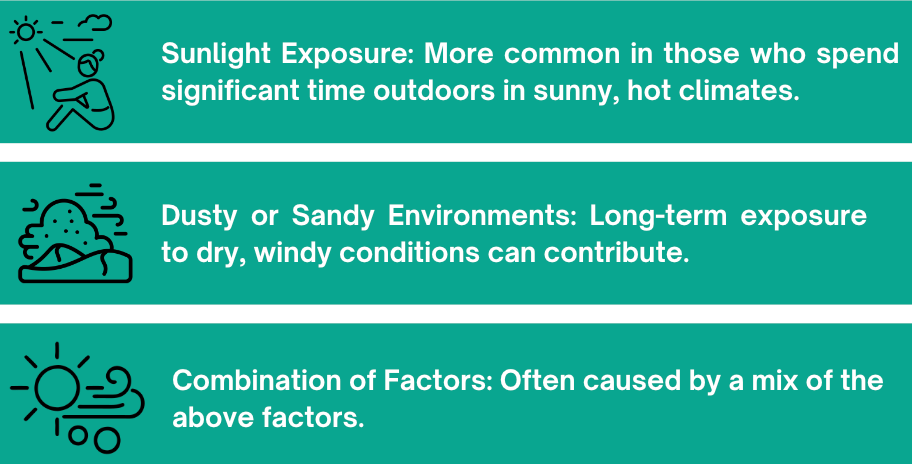 Sunlight Exposure: More common in those who spend significant time outdoors in sunny, hot climates.

Dusty or Sandy Environments: Long-term exposure to dry, windy conditions can contribute.

Combination of Factors: Often caused by a mix of the above factors.